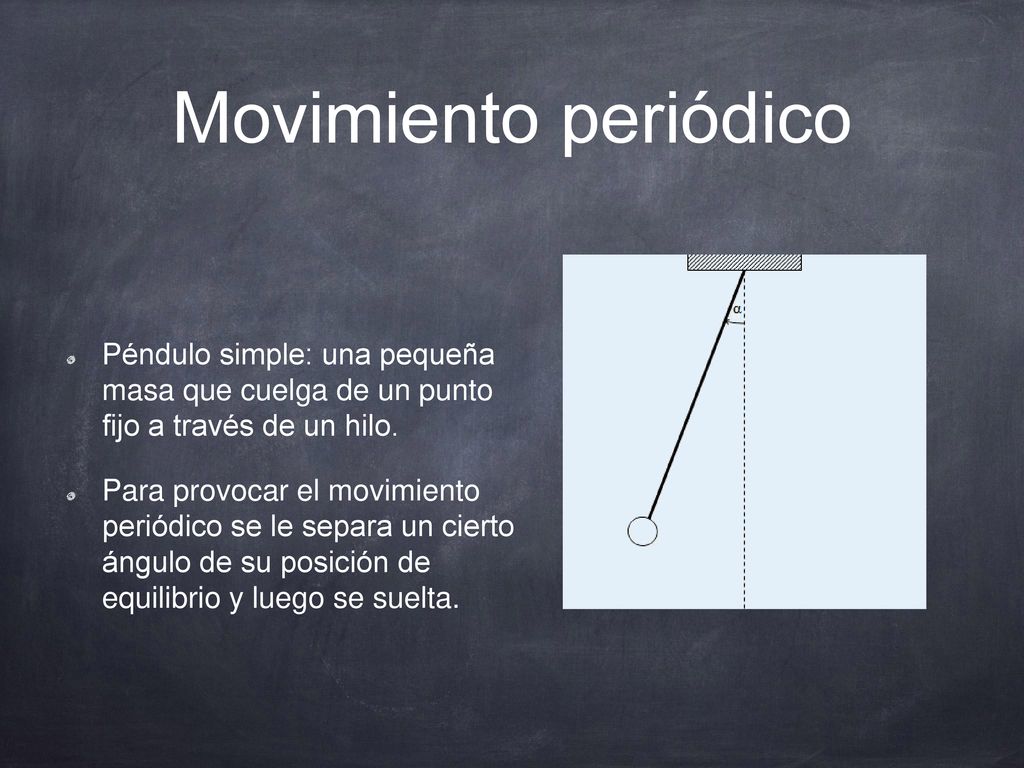 Movimiento periódico

Péndulo simple: una pequeña masa que cuelga de un punto fijo a través de un hilo.

Para provocar el movimiento periódico se le separa un cierto ángulo de su posición de equilibrio y luego se suelta.

$\alpha$